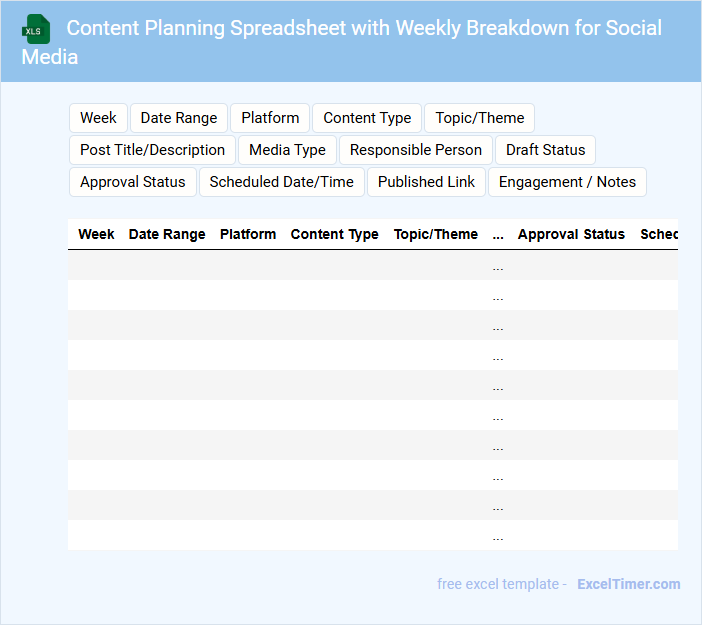 XLS Content Planning Spreadsheet with Weekly Breakdown for Social Media

Week Date Range Platform Content Type Topic/Theme Post Title/Description Media Type Responsible Person Draft Status Approval Status Scheduled Date/Time Published Link Engagement / Notes

| Week | Date Range | Platform | Content Type | Topic/Theme | ... | Approval Status | Sched |
|---|---|---|---|---|---|---|---|
| | | | | | ... | | |
| | | | | | ... | | |
| | | | | | ... | | |
| | | | | | ... | | |
| | | | | | ... | | |
| | | | | | ... | | |
| | | | | | ... | | |
| | | | | | ... | | |
| | | | | | ... | | |
| | | | | | ... | | |

free excel template - ExcelTimer.com